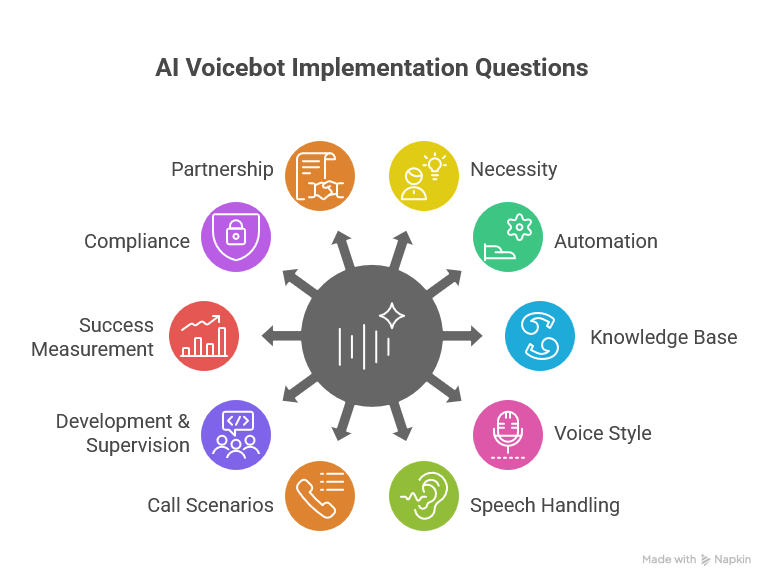 AI Voicebot Implementation Questions

Partnership

Necessity

Compliance

Automation

Success Measurement

Knowledge Base

Development & Supervision

Voice Style

Call Scenarios

Speech Handling

Made with Napkin